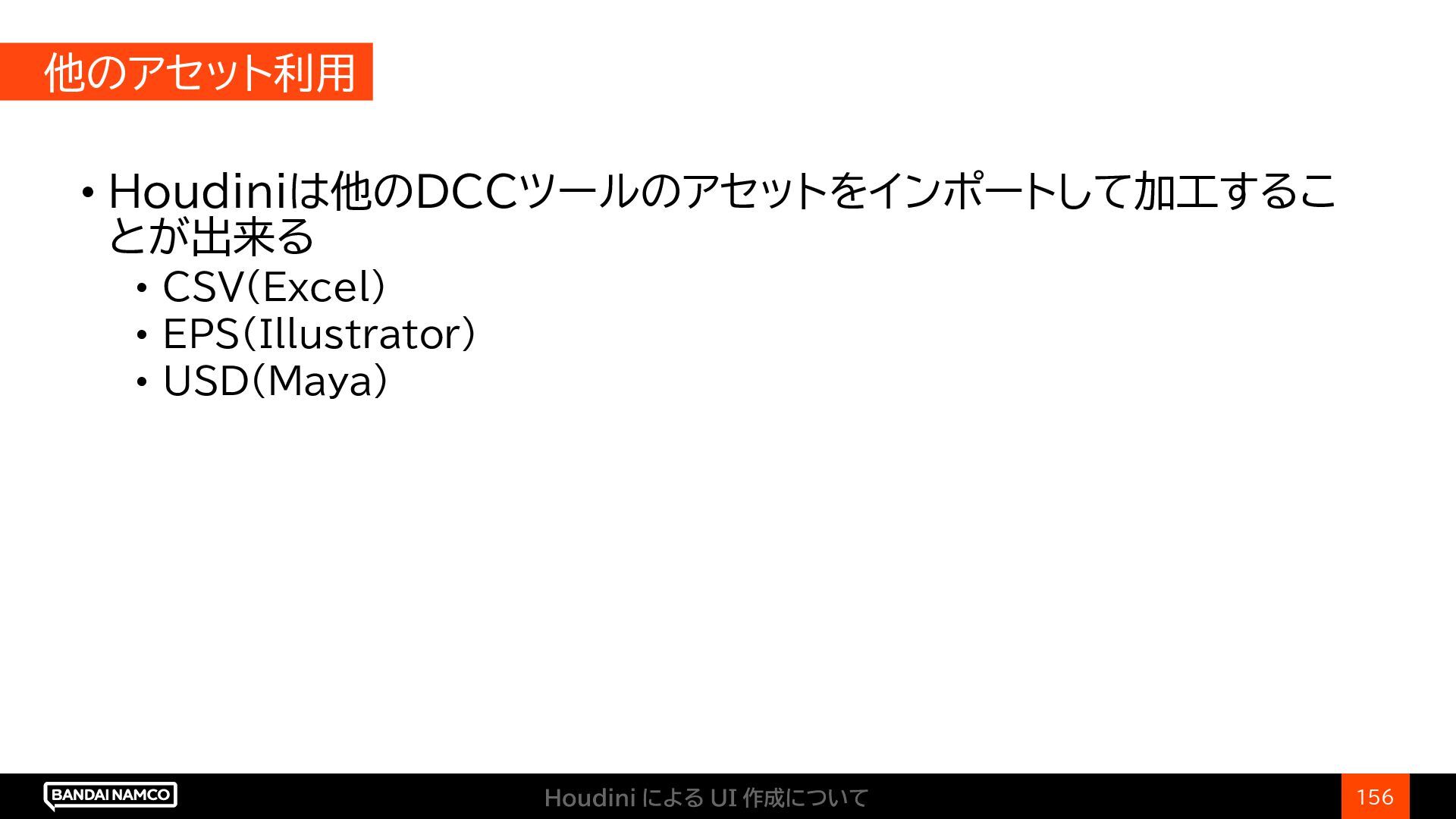 他のアセット利用

• Houdiniは他のDCCツールのアセットをインポートして加工することが出来る
  • CSV(Excel)
  • EPS(Illustrator)
  • USD(Maya)

BANDAI NAMCO

Houdini による UI 作成について

156